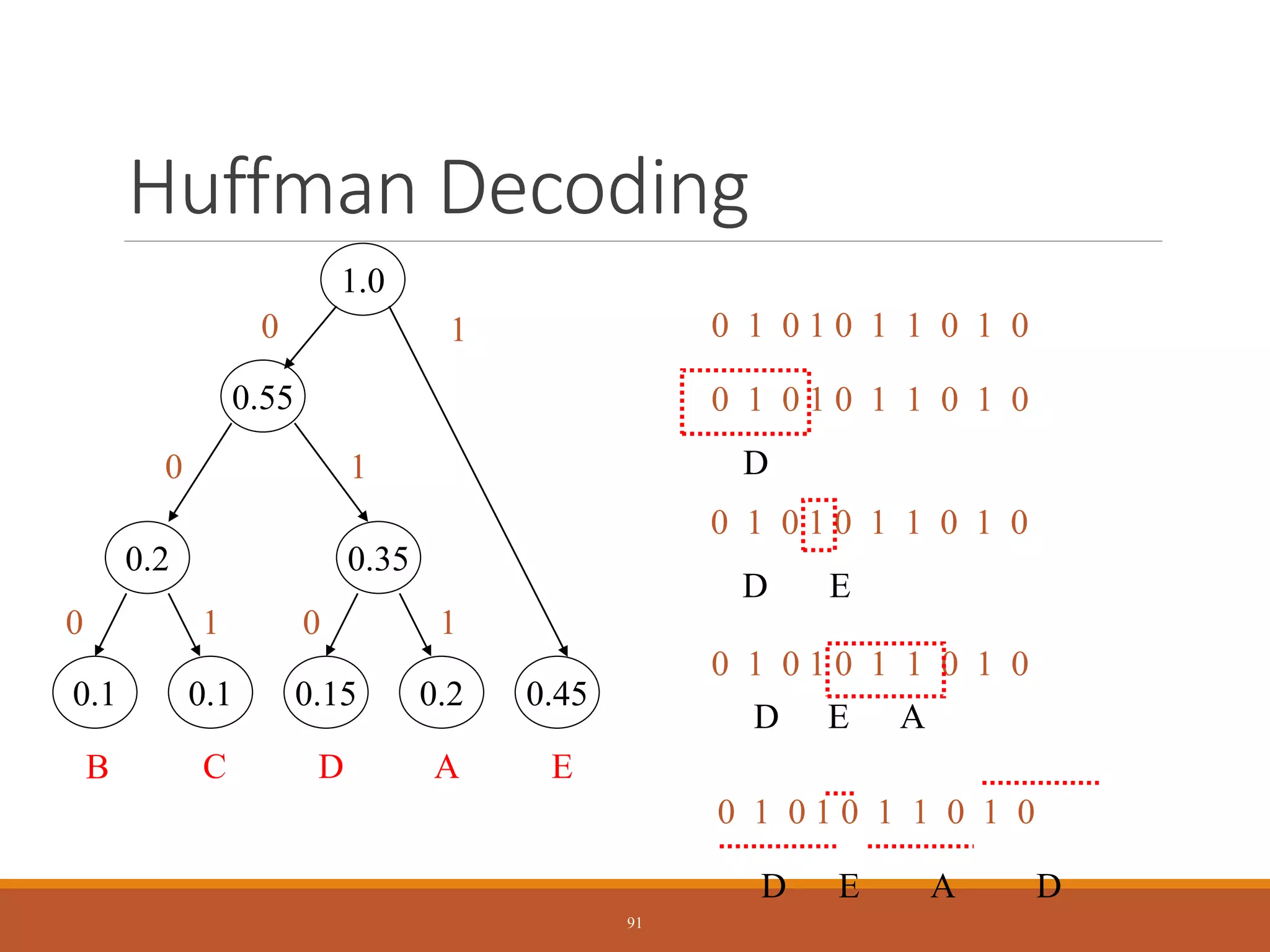 Huffman Decoding

1.0

0

1

0.55

0

1

0.2

0.35

0

1

0

1

0.1

0.1

0.15

0.2

0.45

B

C

D

A

E

0 1 0 1 0 1 1 0 1 0

0 1 0 1 0 1 1 0 1 0

D

0 1 0 1 0 1 1 0 1 0

D E

0 1 0 1 0 1 1 0 1 0

D E A

0 1 0 1 0 1 1 0 1 0

D E A D

91